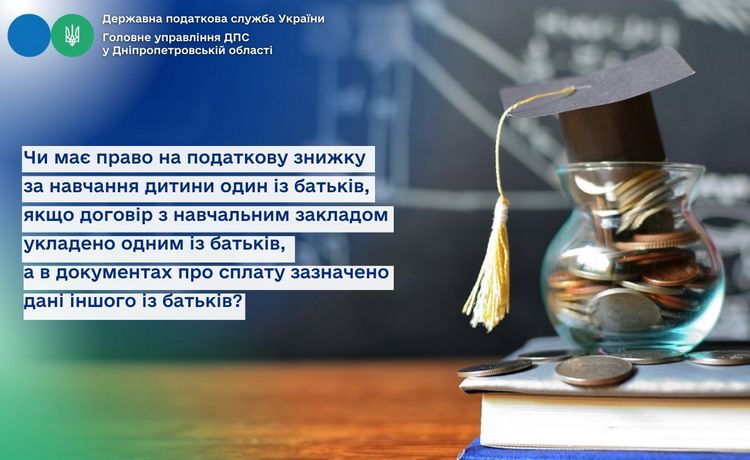 Державна податкова служба України
Головне управління ДПС у Дніпропетровській області

Чи має право на податкову знижку за навчання дитини один із батьків, якщо договір з навчальним закладом укладено одним із батьків, а в документах про сплату зазначено дані іншого із батьків?